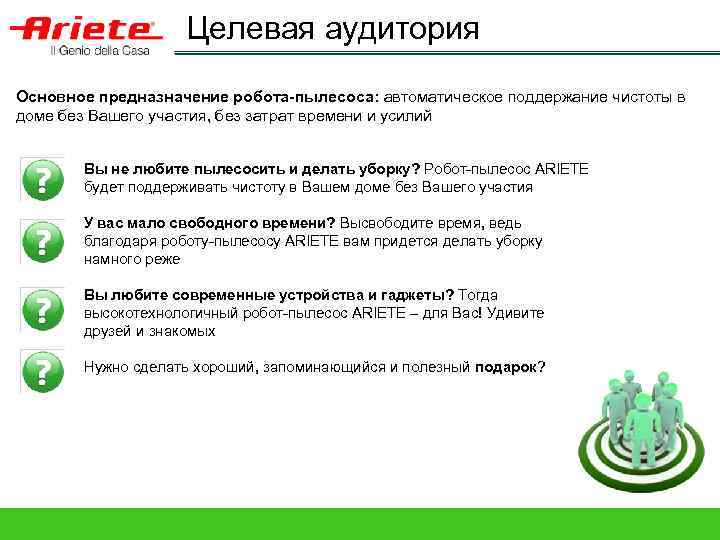 Ariete
Il Genio della Casa

Целевая аудитория

Основное предназначение робота-пылесоса: автоматическое поддержание чистоты в доме без Вашего участия, без затрат времени и усилий

?

Вы не любите пылесосить и делать уборку? Робот-пылесос ARIETE будет поддерживать чистоту в Вашем доме без Вашего участия

?

У вас мало свободного времени? Высвободите время, ведь благодаря роботу-пылесосу ARIETE вам придется делать уборку намного реже

?

Вы любите современные устройства и гаджеты? Тогда высокотехнологичный робот-пылесос ARIETE – для Вас! Удивите друзей и знакомых

?

Нужно сделать хороший, запоминающийся и полезный подарок?